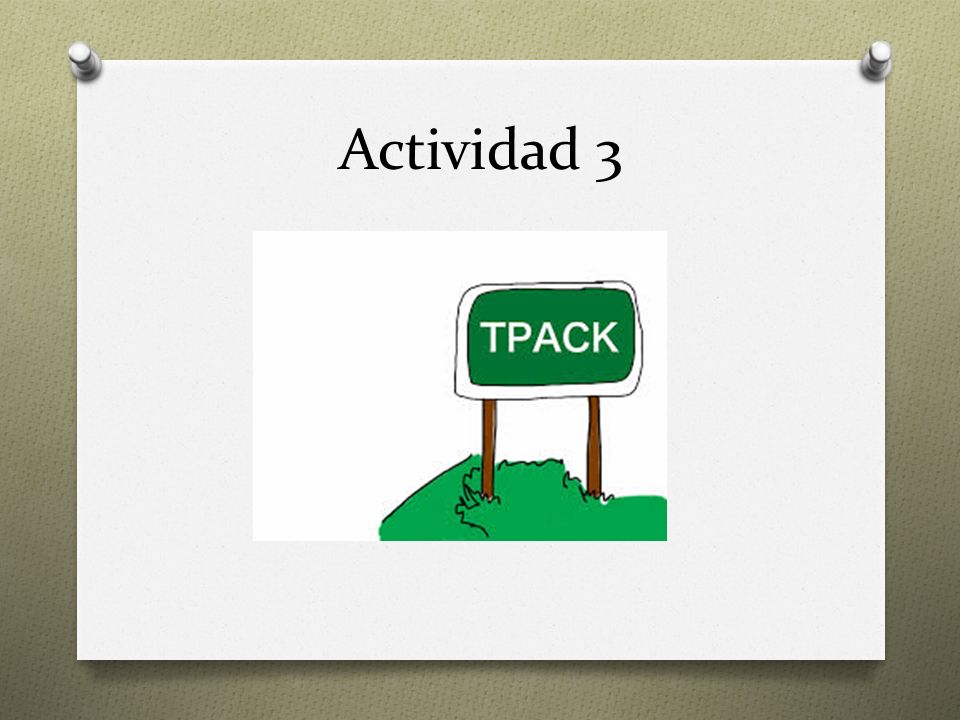 Actividad 3

TPACK